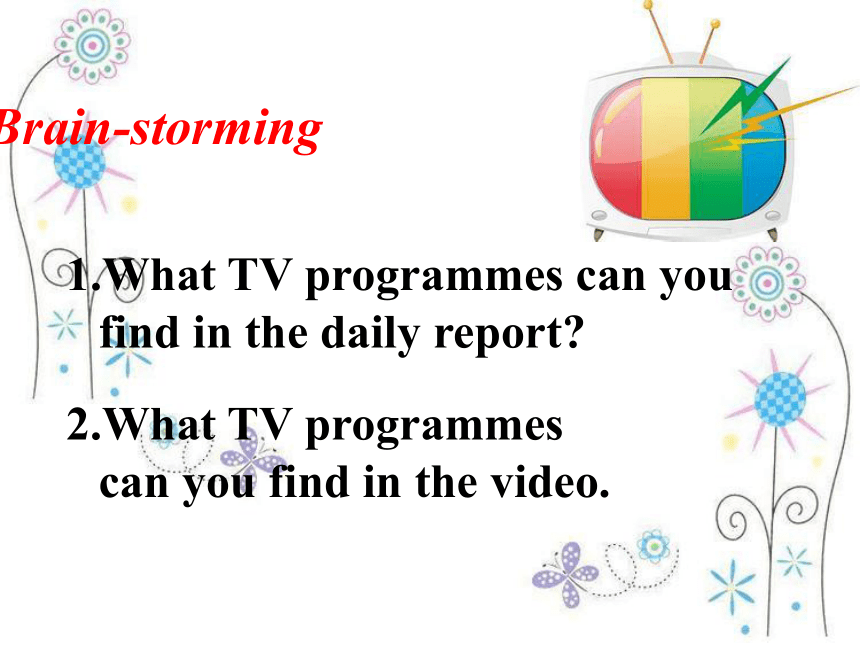 Brain-storming

1.What TV programmes can you find in the daily report?

2.What TV programmes can you find in the video.